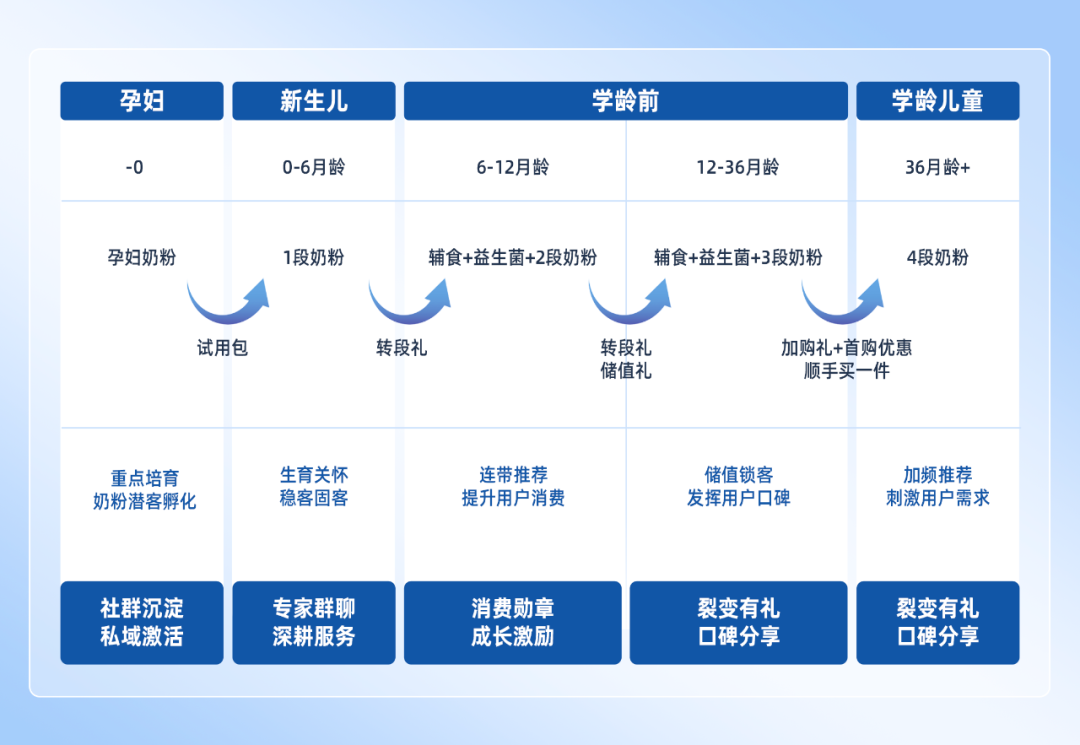 | 孕妇 | 新生儿 | 学龄前 | | 学龄儿童 |
|---|---|---|---|---|
| -0 | 0-6月龄 | 6-12月龄 | 12-36月龄 | 36月龄+ |
| 孕妇奶粉 | 1段奶粉 | 辅食+益生菌+2段奶粉 | 辅食+益生菌+3段奶粉 | 4段奶粉 |
| 重点培育 奶粉潜客孵化 | 生育关怀 稳客固客 | 连带推荐 提升用户消费 | 储值锁客 发挥用户口碑 | 加频推荐 刺激用户需求 |
| 社群沉淀 私域激活 | 专家群聊 深耕服务 | 消费勋章 成长激励 | 裂变有礼 口碑分享 | 裂变有礼 口碑分享 |

试用包

转段礼

转段礼
储值礼

加购礼+首购优惠
顺手买一件